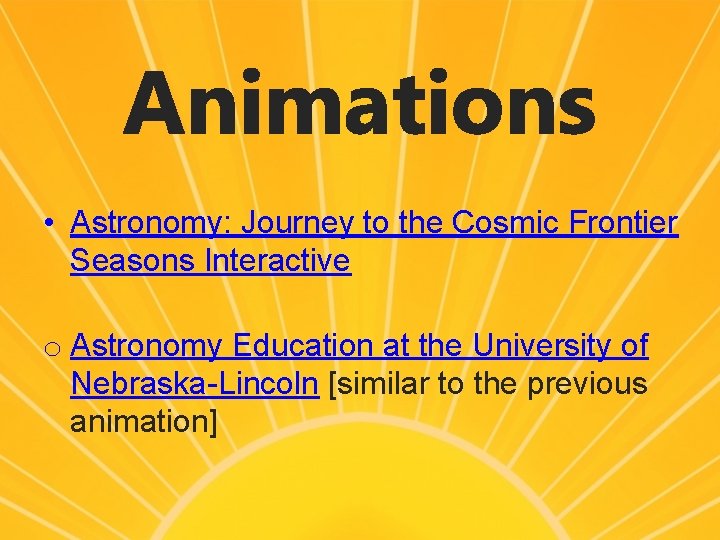 Animations

• Astronomy: Journey to the Cosmic Frontier Seasons Interactive

o Astronomy Education at the University of Nebraska-Lincoln [similar to the previous animation]